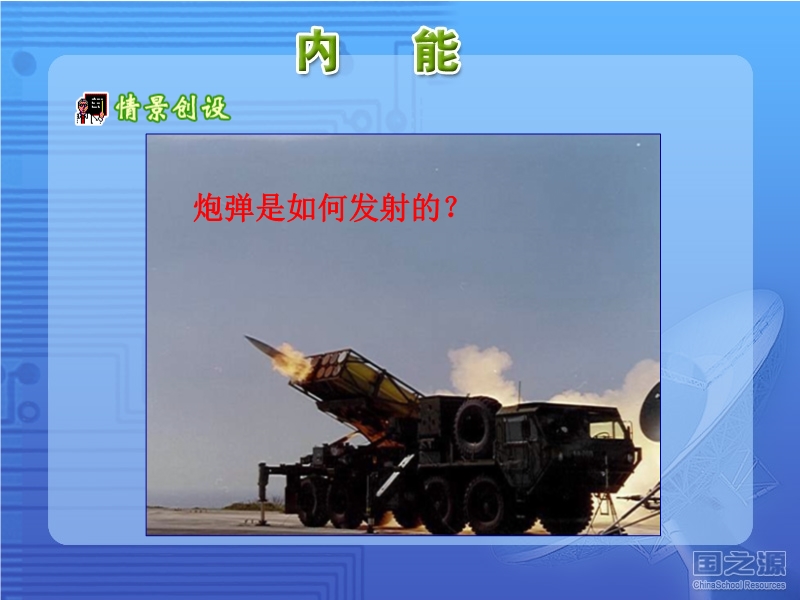 内 能

情景创设

炮弹是如何发射的?

国之源
ChinaSchool Resources